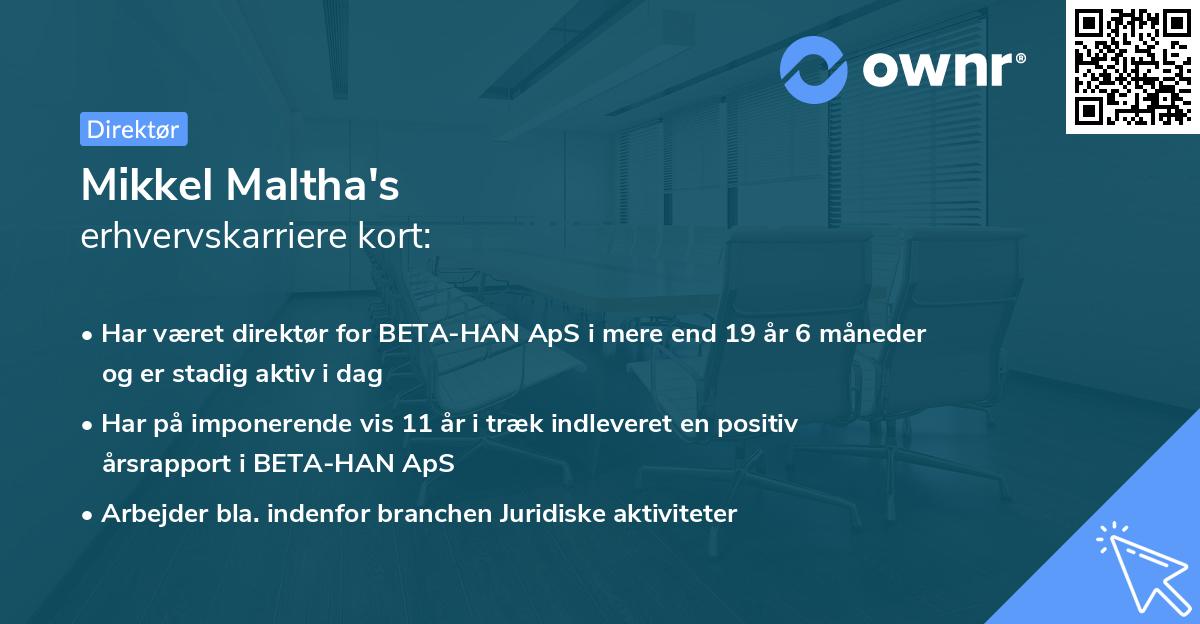 ownr®

Direktør

Mikkel Maltha's
erhvervskarriere kort:

• Har været direktør for BETA-HAN ApS i mere end 19 år 6 måneder og er stadig aktiv i dag

• Har på imponerende vis 11 år i træk indleveret en positiv årsrapport i BETA-HAN ApS

• Arbejder bla. indenfor branchen Juridiske aktiviteter